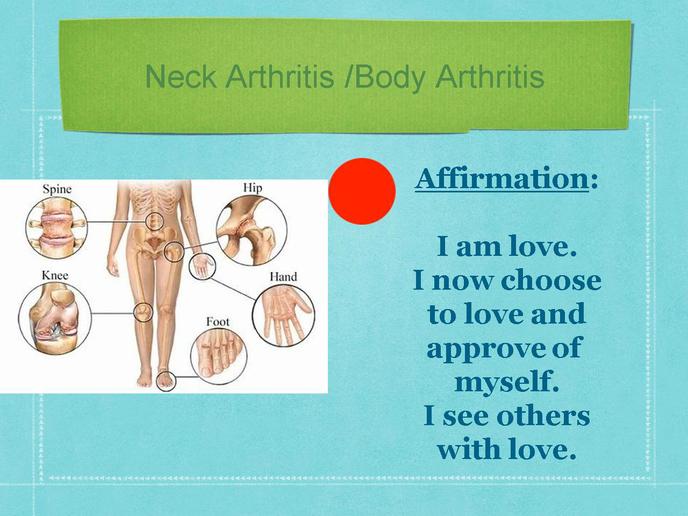 Neck Arthritis /Body Arthritis

Spine
Hip
Knee
Hand
Foot

Affirmation:

I am love.
I now choose to love and approve of myself.
I see others with love.